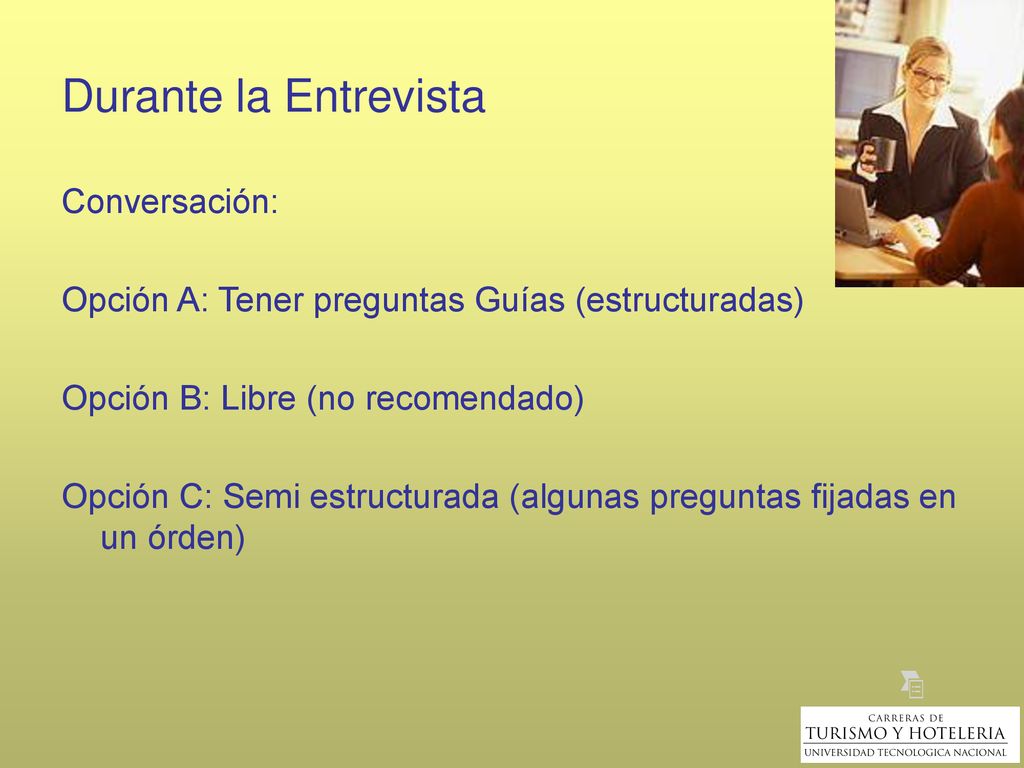 Durante la Entrevista

Conversación:

Opción A: Tener preguntas Guías (estructuradas)

Opción B: Libre (no recomendado)

Opción C: Semi estructurada (algunas preguntas fijadas en un órden)

CARRERAS DE
TURISMO Y HOTELERIA
UNIVERSIDAD TECNOLOGICA NACIONAL